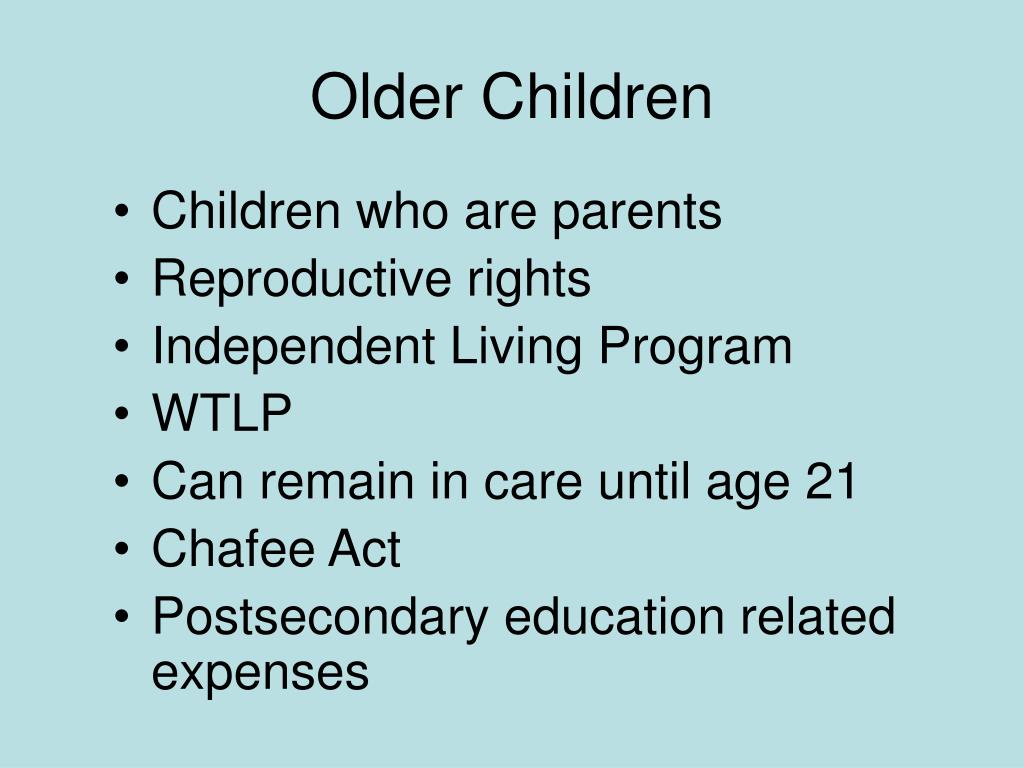 Older Children

• Children who are parents
• Reproductive rights
• Independent Living Program
• WTLP
• Can remain in care until age 21
• Chafee Act
• Postsecondary education related expenses